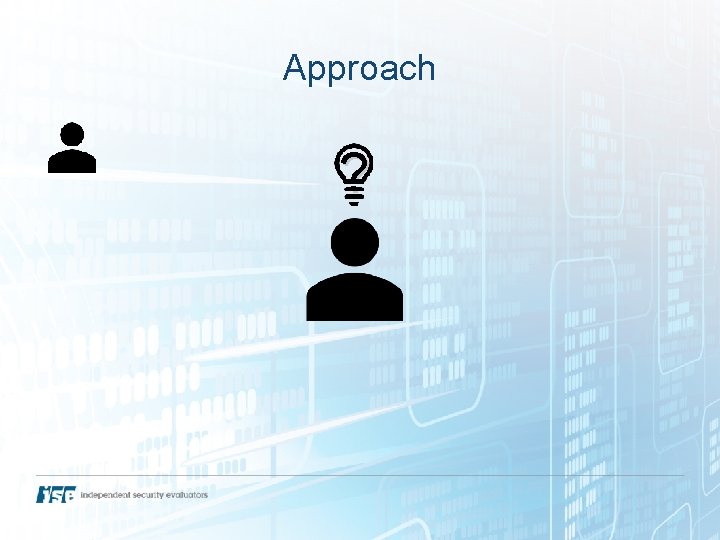 Approach

ISE independent security evaluators